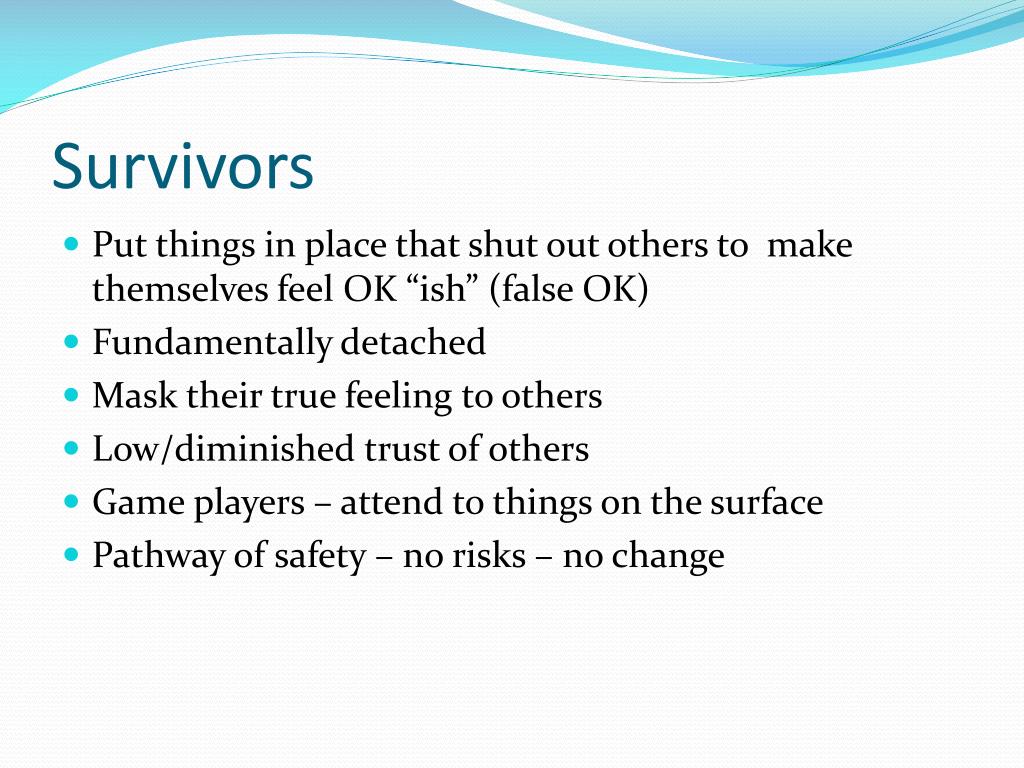 Survivors

- Put things in place that shut out others to make themselves feel OK “ish” (false OK)
- Fundamentally detached
- Mask their true feeling to others
- Low/diminished trust of others
- Game players – attend to things on the surface
- Pathway of safety – no risks – no change